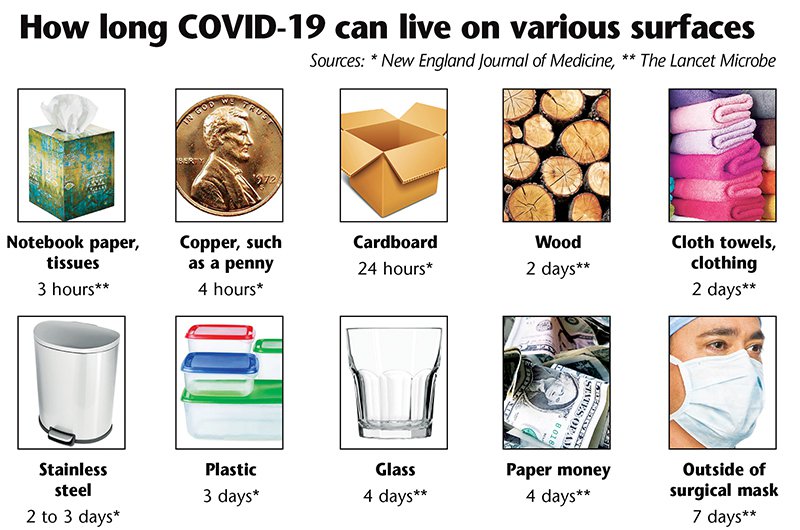 How long COVID-19 can live on various surfaces

Sources: * New England Journal of Medicine, ** The Lancet Microbe

IN GOD WE TRUST
LIBERTY
1972

Notebook paper, tissues
3 hours**

Copper, such as a penny
4 hours*

Cardboard
24 hours*

Wood
2 days**

Cloth towels, clothing
2 days**

Stainless steel
2 to 3 days*

Plastic
3 days*

Glass
4 days**

Paper money
4 days**

Outside of surgical mask
7 days**